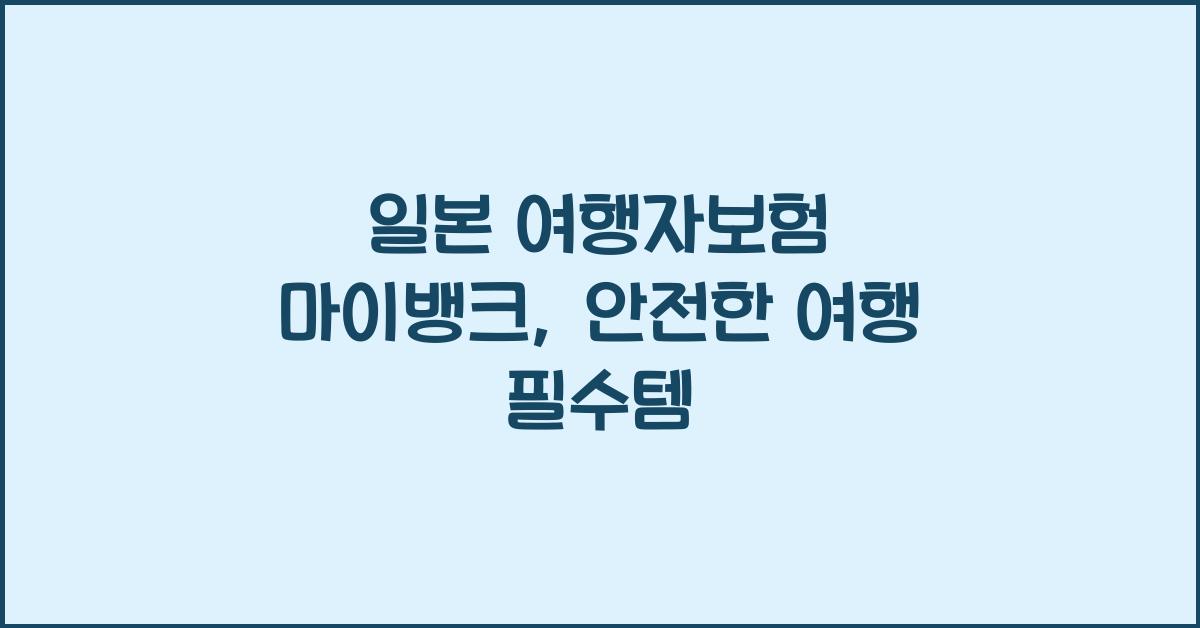 일본 여행자보험 마이뱅크, 안전한 여행 필수템